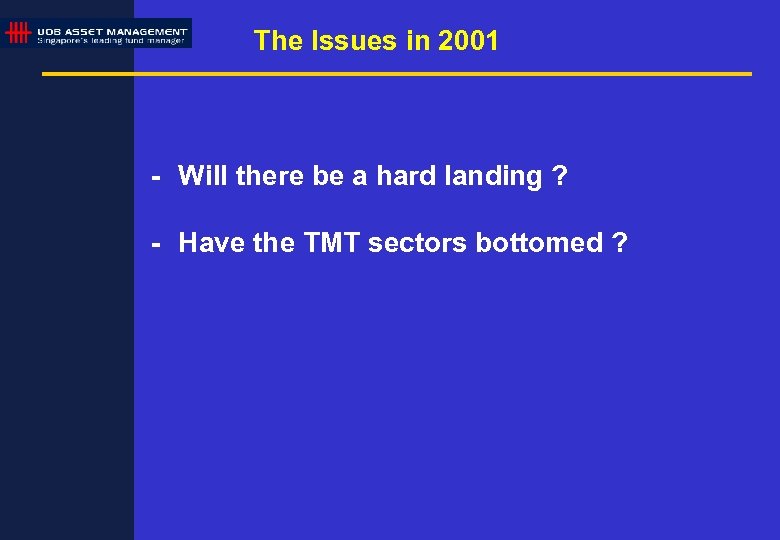 UOB ASSET MANAGEMENT
Singapore's leading fund manager

The Issues in 2001

- Will there be a hard landing ?

- Have the TMT sectors bottomed ?